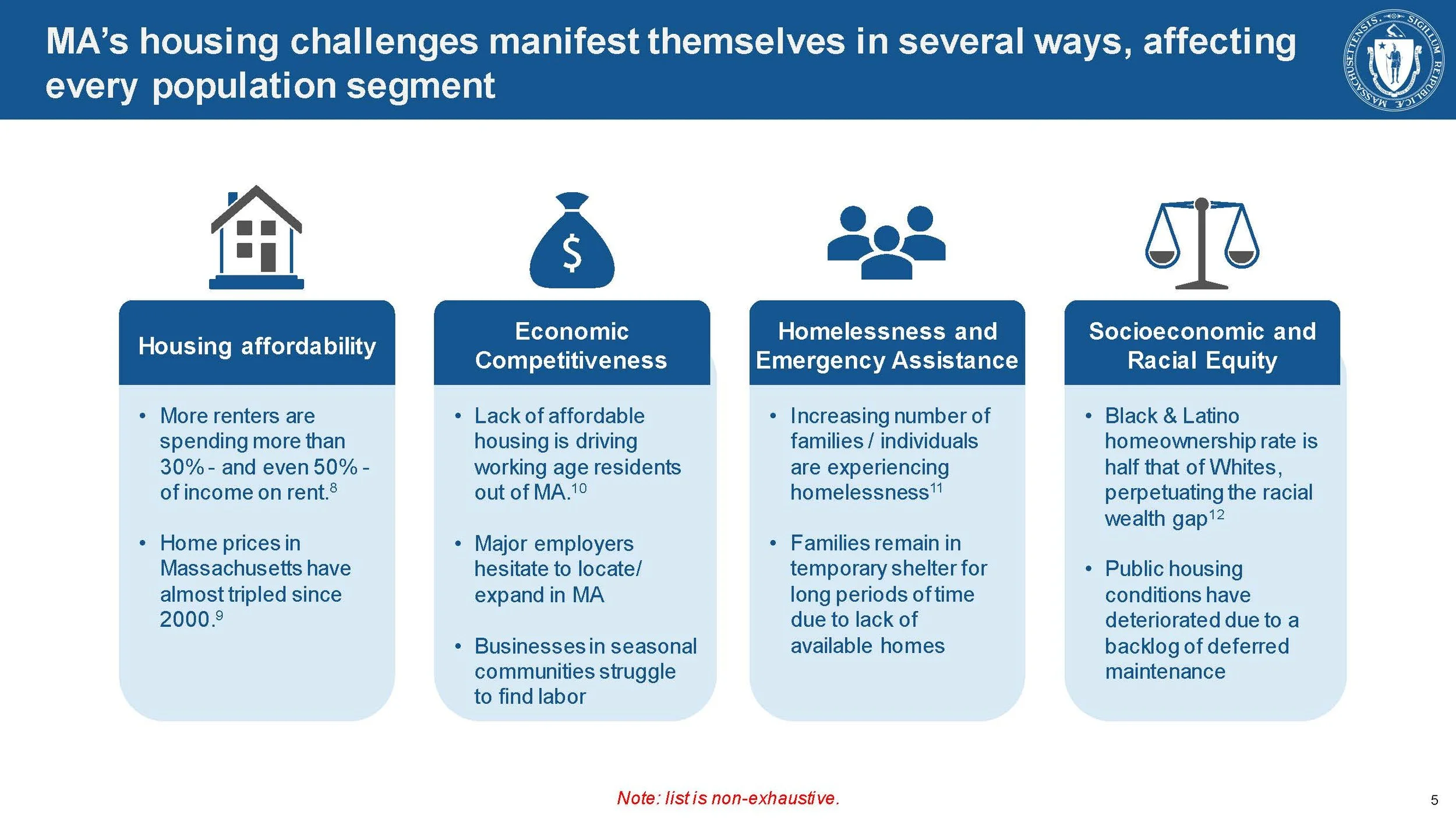 MA's housing challenges manifest themselves in several ways, affecting every population segment

Housing affordability

• More renters are spending more than 30% - and even 50% - of income on rent.$^{8}$

• Home prices in Massachusetts have almost tripled since 2000.$^{9}$

Economic Competitiveness

• Lack of affordable housing is driving working age residents out of MA.$^{10}$

• Major employers hesitate to locate/ expand in MA

• Businesses in seasonal communities struggle to find labor

Homelessness and Emergency Assistance

• Increasing number of families / individuals are experiencing homelessness$^{11}$

• Families remain in temporary shelter for long periods of time due to lack of available homes

Socioeconomic and Racial Equity

• Black & Latino homeownership rate is half that of Whites, perpetuating the racial wealth gap$^{12}$

• Public housing conditions have deteriorated due to a backlog of deferred maintenance

Note: list is non-exhaustive.

5